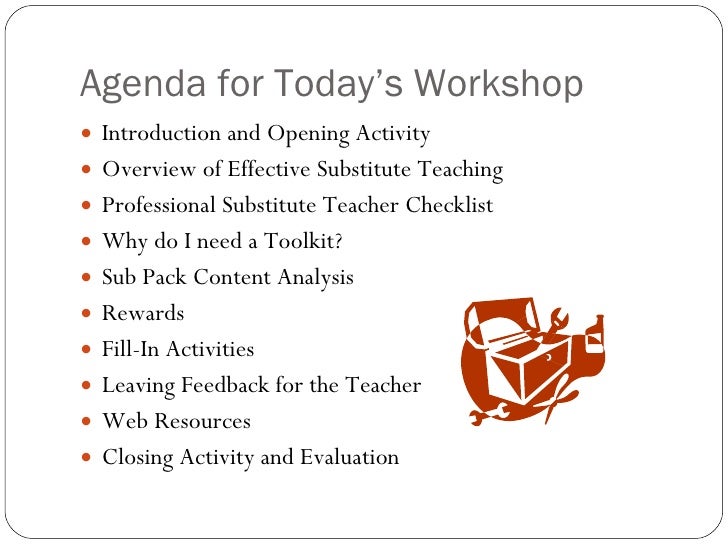 Agenda for Today’s Workshop

- Introduction and Opening Activity
- Overview of Effective Substitute Teaching
- Professional Substitute Teacher Checklist
- Why do I need a Toolkit?
- Sub Pack Content Analysis
- Rewards
- Fill-In Activities
- Leaving Feedback for the Teacher
- Web Resources
- Closing Activity and Evaluation